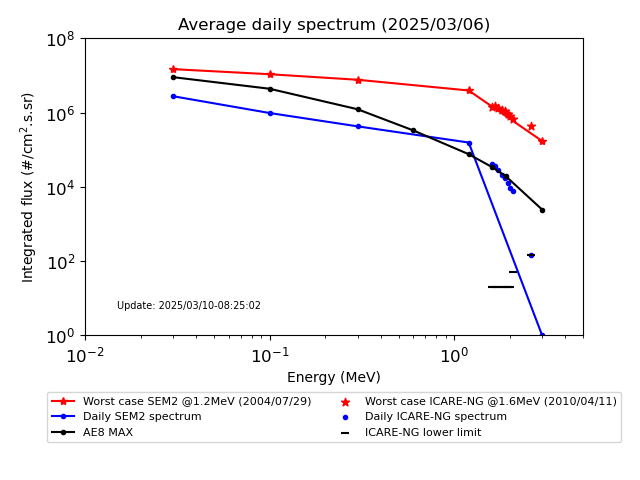 Average daily spectrum (2025/03/06)

$10^8$
$10^6$
$10^4$
$10^2$
$10^0$

Integrated flux (#/cm$^2$.s.sr)

Update: 2025/03/10-08:25:02

$10^{-2}$
$10^{-1}$
$10^0$

Energy (MeV)

Worst case SEM2 @1.2MeV (2004/07/29)
Daily SEM2 spectrum
AE8 MAX
Worst case ICARE-NG @1.6MeV (2010/04/11)
Daily ICARE-NG spectrum
ICARE-NG lower limit